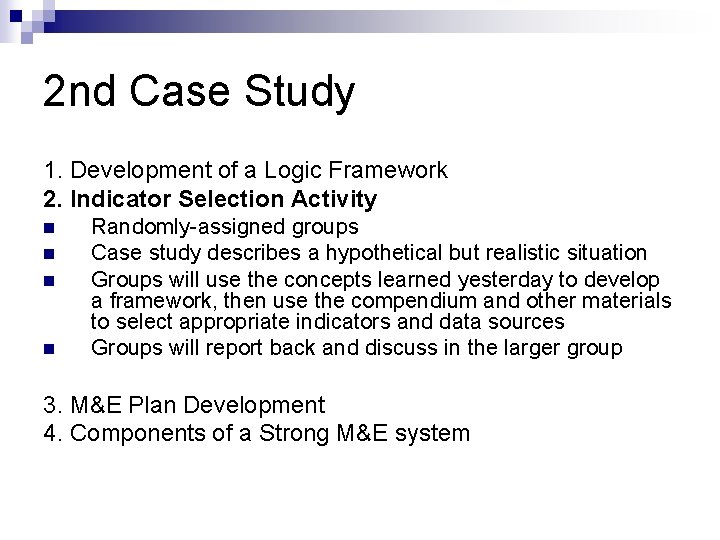 2nd Case Study

1. Development of a Logic Framework
2. Indicator Selection Activity
- Randomly-assigned groups
- Case study describes a hypothetical but realistic situation
- Groups will use the concepts learned yesterday to develop a framework, then use the compendium and other materials to select appropriate indicators and data sources
- Groups will report back and discuss in the larger group

3. M&E Plan Development
4. Components of a Strong M&E system